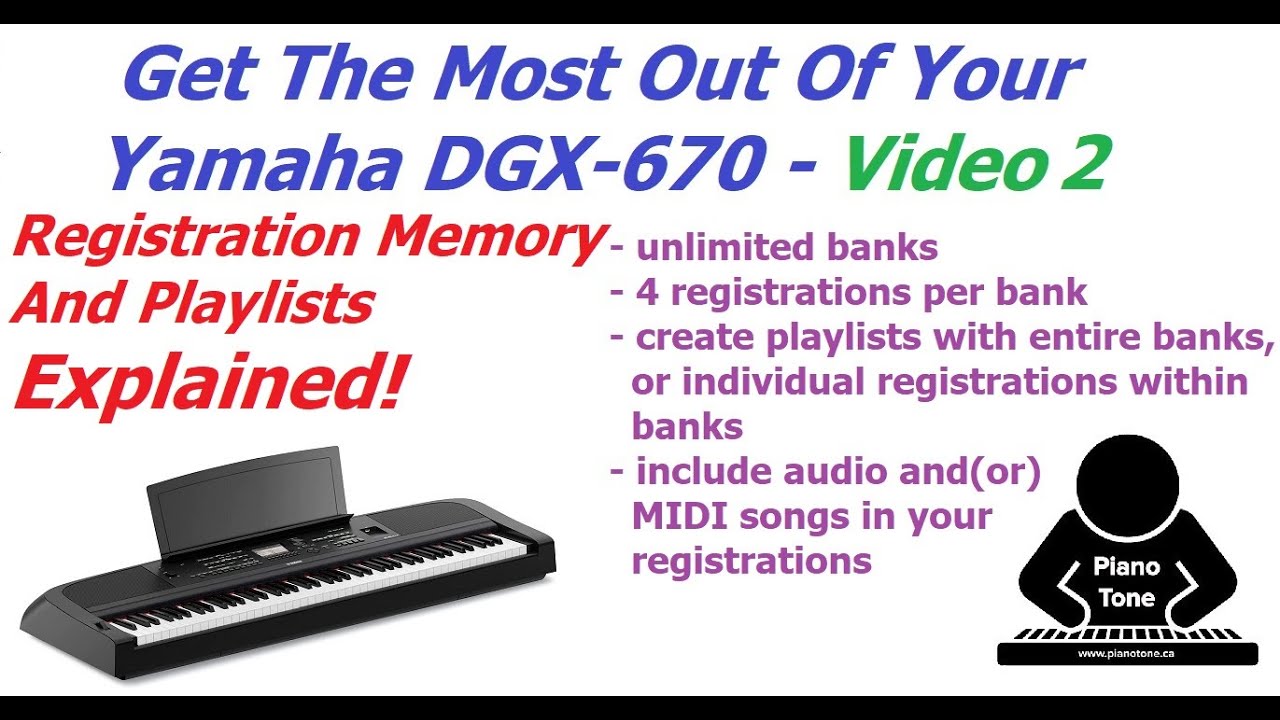 Get The Most Out Of Your Yamaha DGX-670 - Video 2

Registration Memory And Playlists Explained!

- unlimited banks
- 4 registrations per bank
- create playlists with entire banks, or individual registrations within banks
- include audio and(or) MIDI songs in your registrations

Piano Tone

www.pianotone.ca